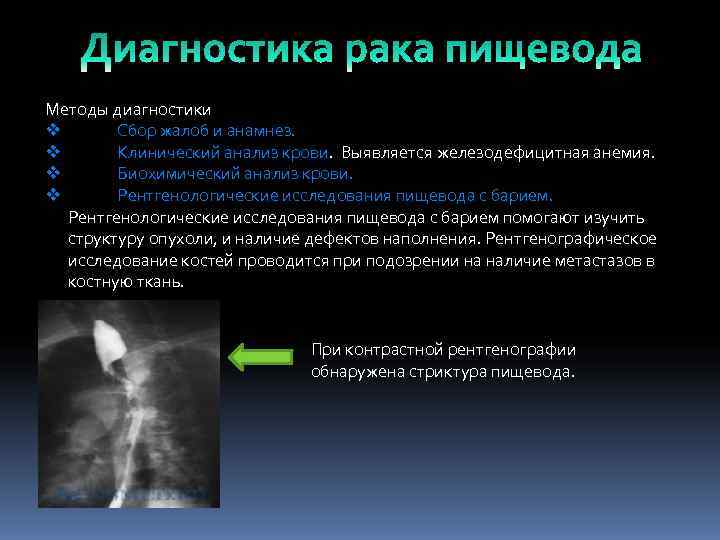 Диагностика рака пищевода

Методы диагностики
❖ Сбор жалоб и анамнез.
❖ Клинический анализ крови. Выявляется железодефицитная анемия.
❖ Биохимический анализ крови.
❖ Рентгенологические исследования пищевода с барием.

Рентгенологические исследования пищевода с барием помогают изучить структуру опухоли, и наличие дефектов наполнения. Рентгенографическое исследование костей проводится при подозрении на наличие метастазов в костную ткань.

При контрастной рентгенографии обнаружена стриктура пищевода.